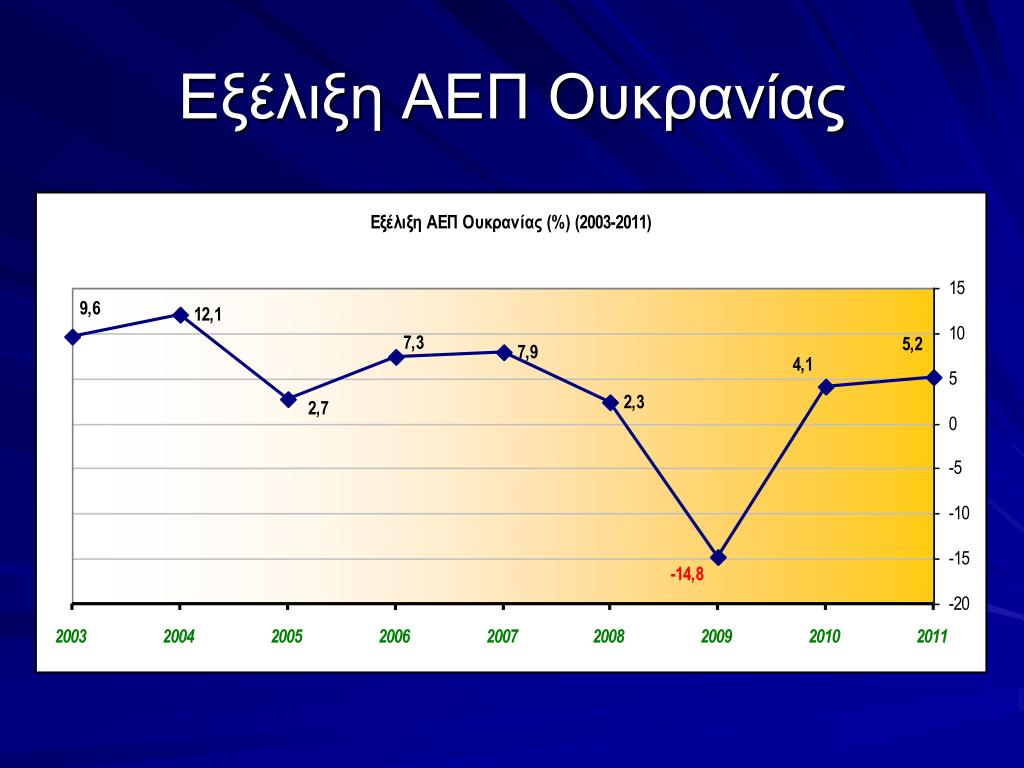 Εξέλιξη ΑΕΠ Ουκρανίας

Εξέλιξη ΑΕΠ Ουκρανίας (%) (2003-2011)

9,6
12,1
2,7
7,3
7,9
2,3
-14,8
4,1
5,2

15
10
5
0
-5
-10
-15
-20

2003 2004 2005 2006 2007 2008 2009 2010 2011